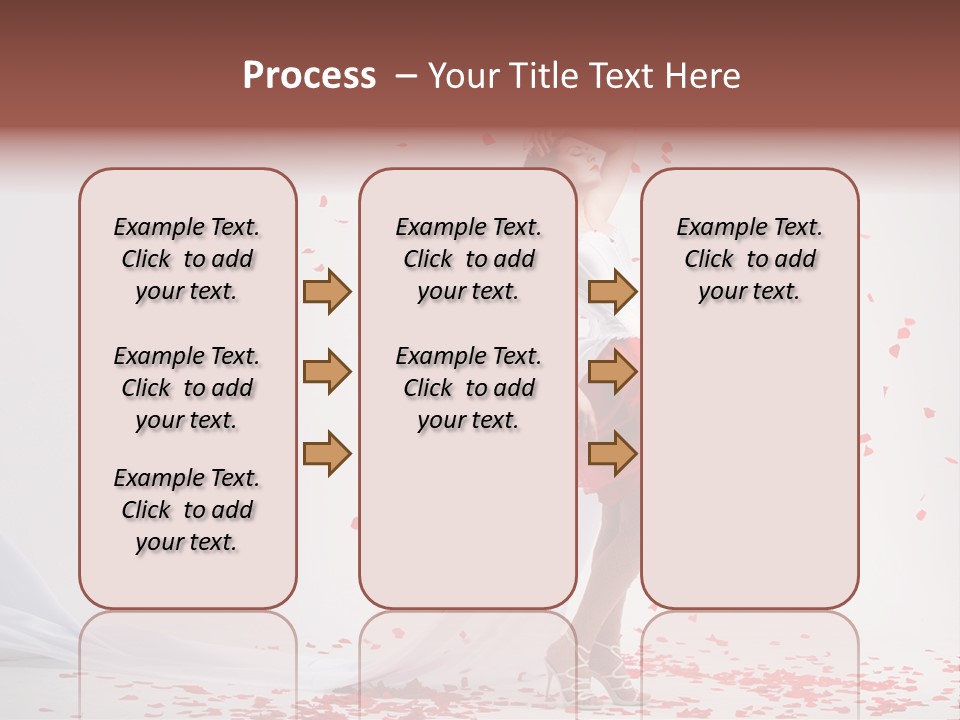 Process – Your Title Text Here

Example Text. Click to add your text.

Example Text. Click to add your text.

Example Text. Click to add your text.

Example Text. Click to add your text.

Example Text. Click to add your text.

Example Text. Click to add your text.